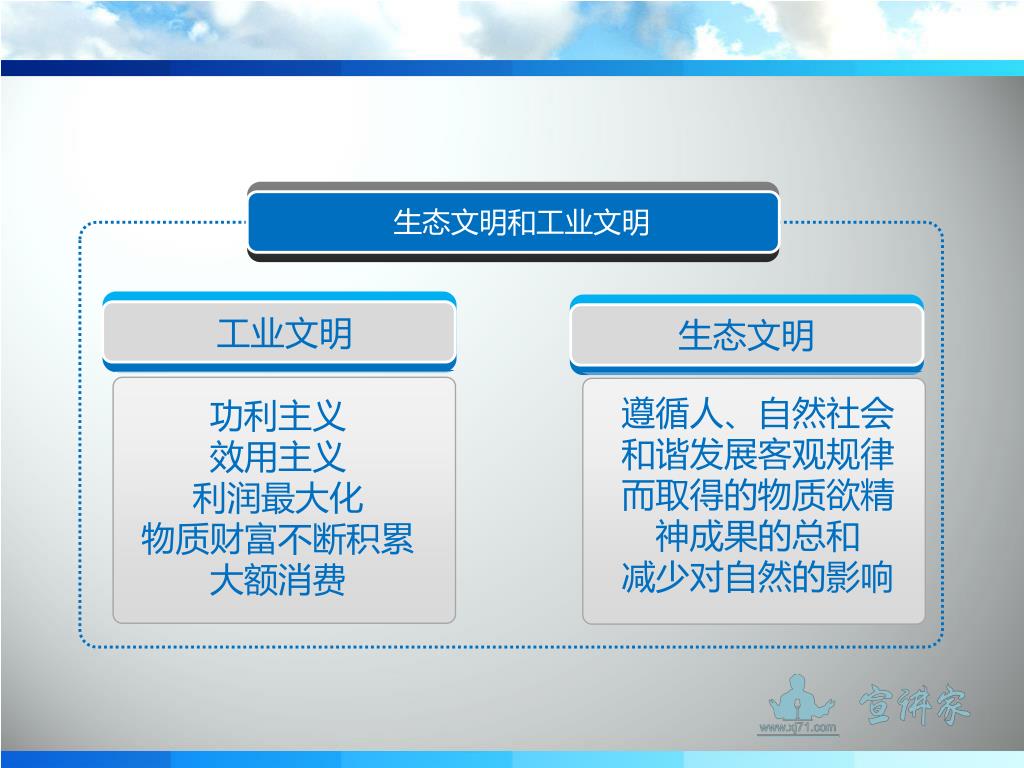 生态文明和工业文明

工业文明

功利主义
效用主义
利润最大化
物质财富不断积累
大额消费

生态文明

遵循人、自然社会和谐发展客观规律而取得的物质欲精神成果的总和
减少对自然的影响

www.xj71.com
宣讲家